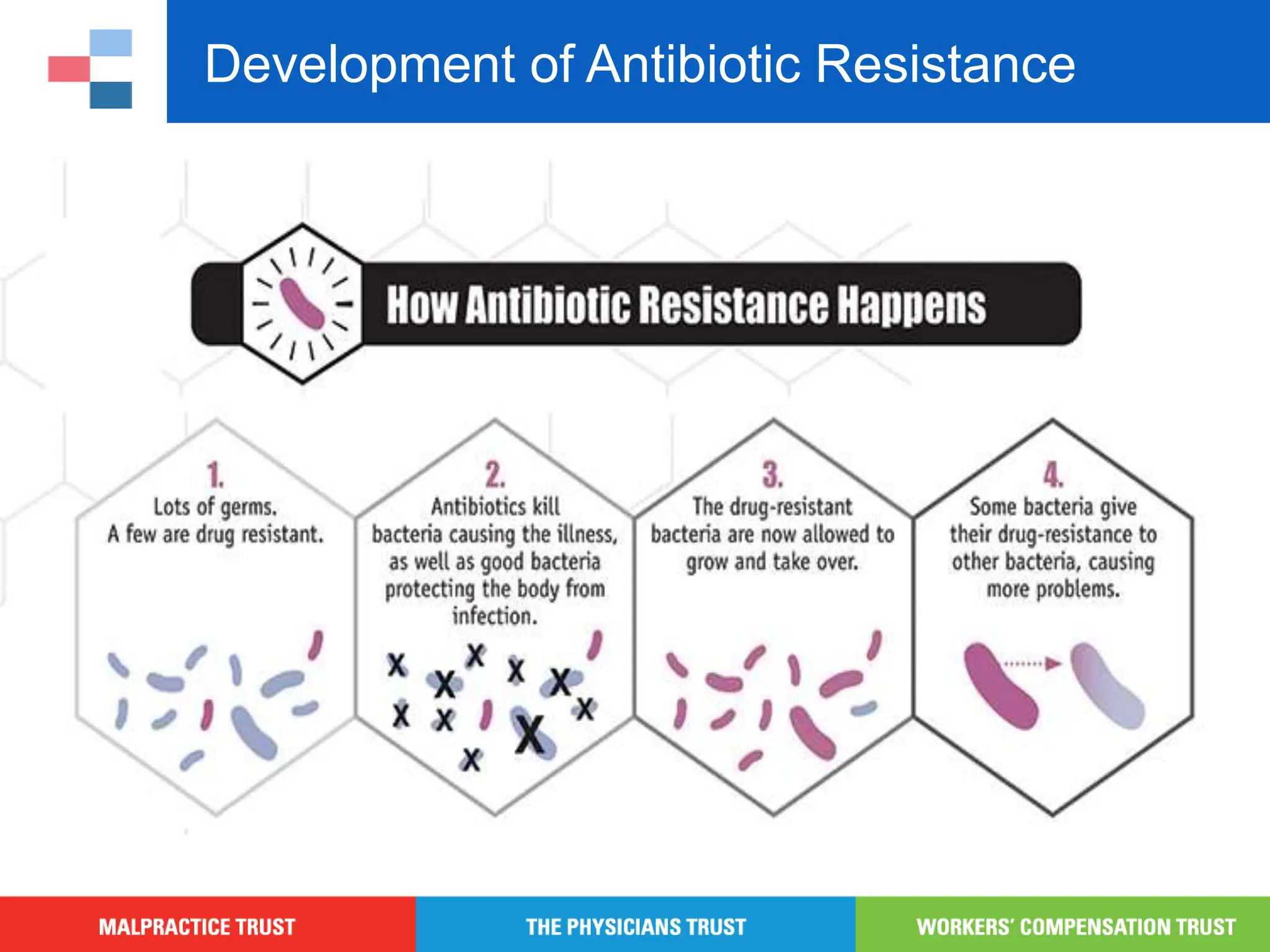 Development of Antibiotic Resistance

How Antibiotic Resistance Happens

1.
Lots of germs.
A few are drug resistant.

2.
Antibiotics kill bacteria causing the illness, as well as good bacteria protecting the body from infection.

3.
The drug-resistant bacteria are now allowed to grow and take over.

4.
Some bacteria give their drug-resistance to other bacteria, causing more problems.

MALPRACTICE TRUST

THE PHYSICIANS TRUST

WORKERS' COMPENSATION TRUST